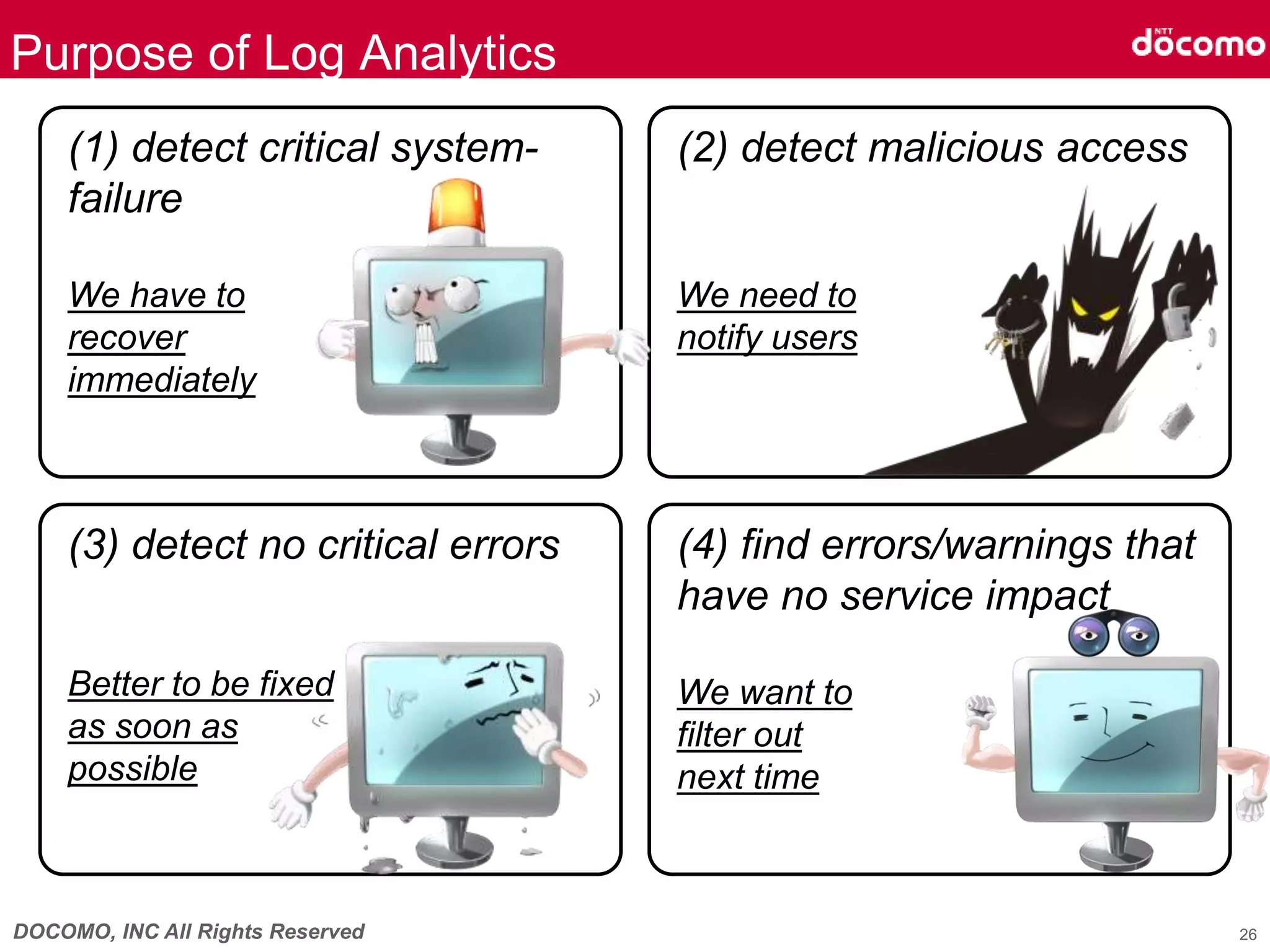 Purpose of Log Analytics

NTT docomo

(1) detect critical system-failure

We have to recover immediately

(2) detect malicious access

We need to notify users

(3) detect no critical errors

Better to be fixed as soon as possible

(4) find errors/warnings that have no service impact

We want to filter out next time

DOCOMO, INC All Rights Reserved

26